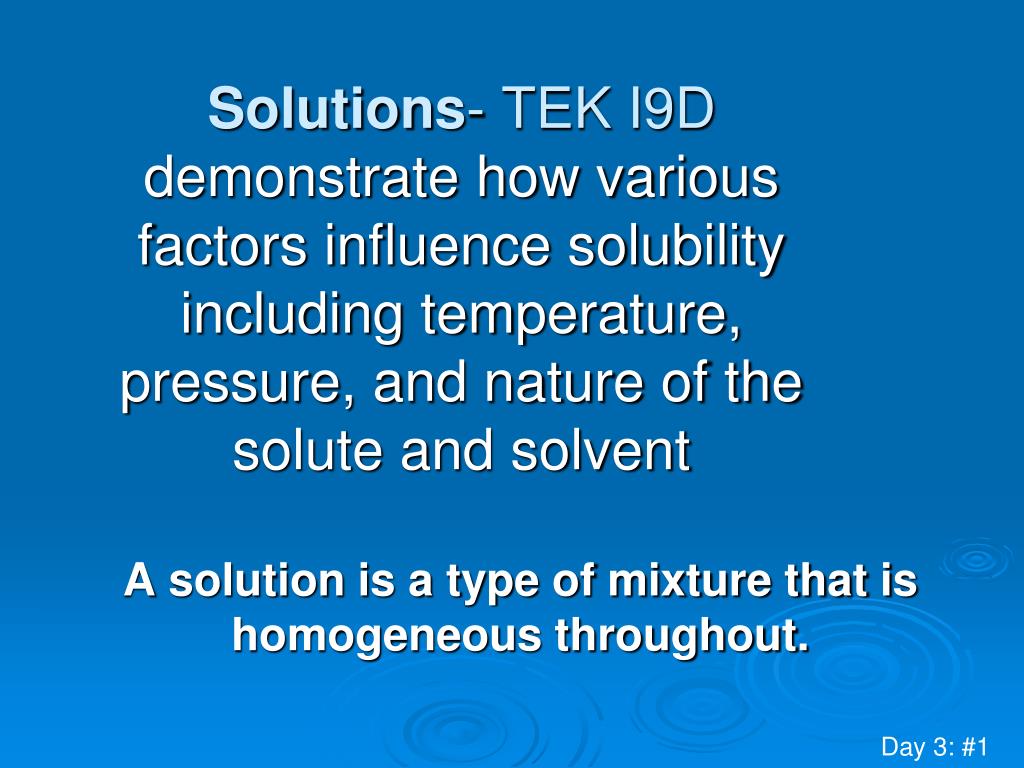 Solutions- TEK I9D demonstrate how various factors influence solubility including temperature, pressure, and nature of the solute and solvent

A solution is a type of mixture that is homogeneous throughout.

Day 3: #1